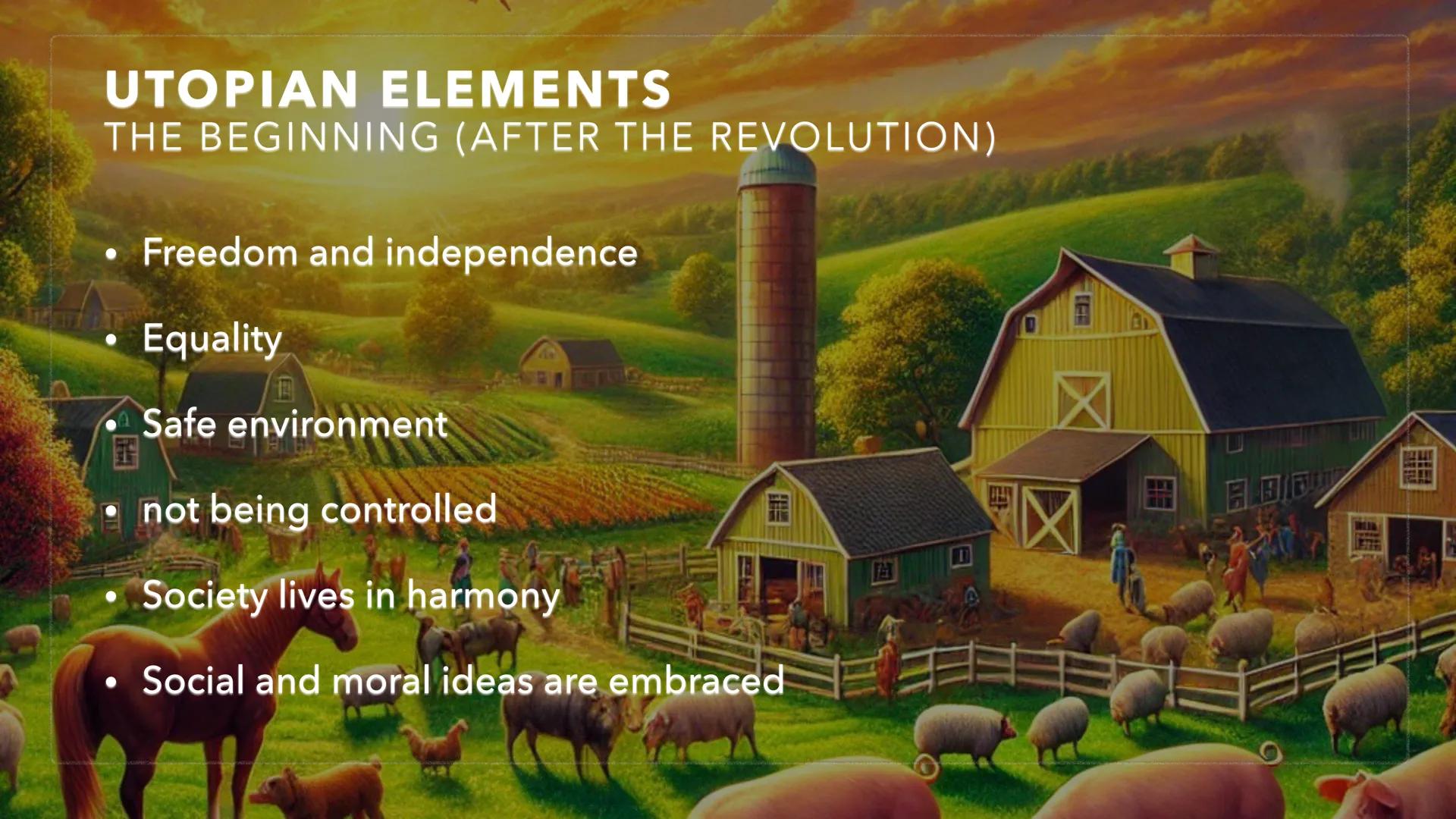 UTOPIAN ELEMENTS
THE BEGINNING (AFTER THE REVOLUTION)

• Freedom and independence

• Equality

• Safe environment

• not being controlled

• Society lives in harmony

• Social and moral ideas are embraced